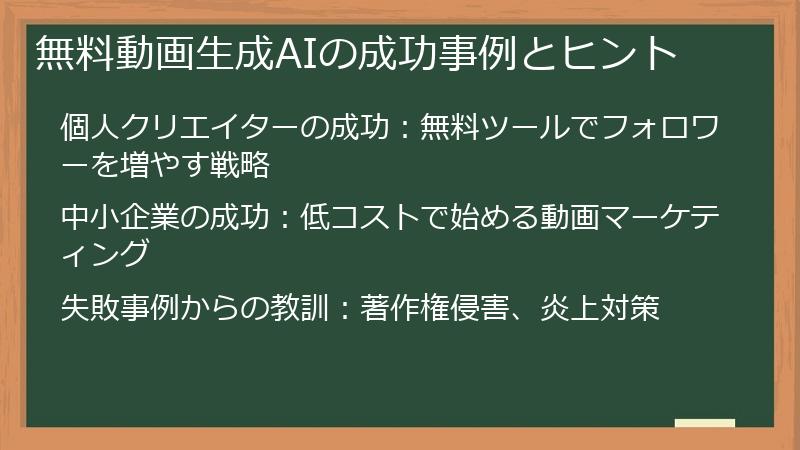 無料動画生成AIの成功事例とヒント

個人クリエイターの成功：無料ツールでフォロワーを増やす戦略

中小企業の成功：低コストで始める動画マーケティング

失敗事例からの教訓：著作権侵害、炎上対策